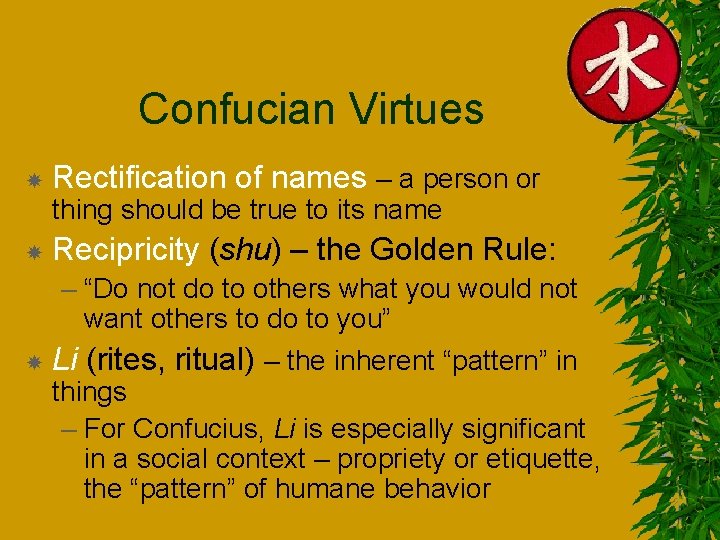 水

Confucian Virtues

Rectification of names – a person or thing should be true to its name

Recipricity (shu) – the Golden Rule:

– "Do not do to others what you would not want others to do to you"

Li (rites, ritual) – the inherent "pattern" in things

– For Confucius, Li is especially significant in a social context – propriety or etiquette, the "pattern" of humane behavior